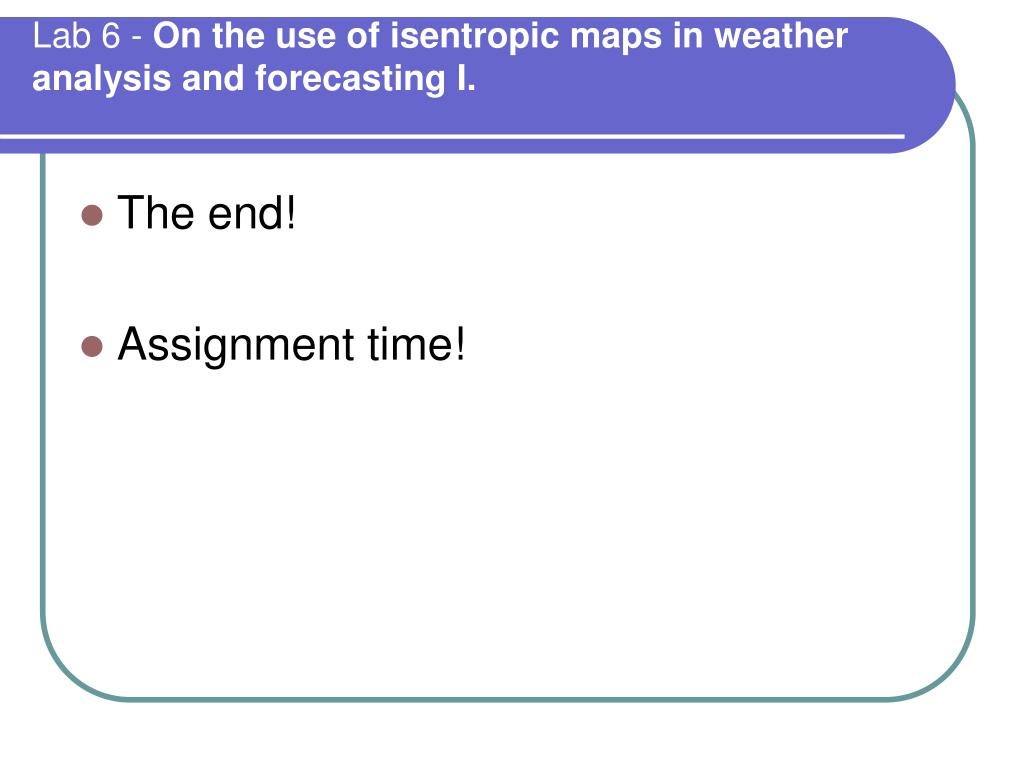 Lab 6 - On the use of isentropic maps in weather analysis and forecasting I.

The end!

Assignment time!